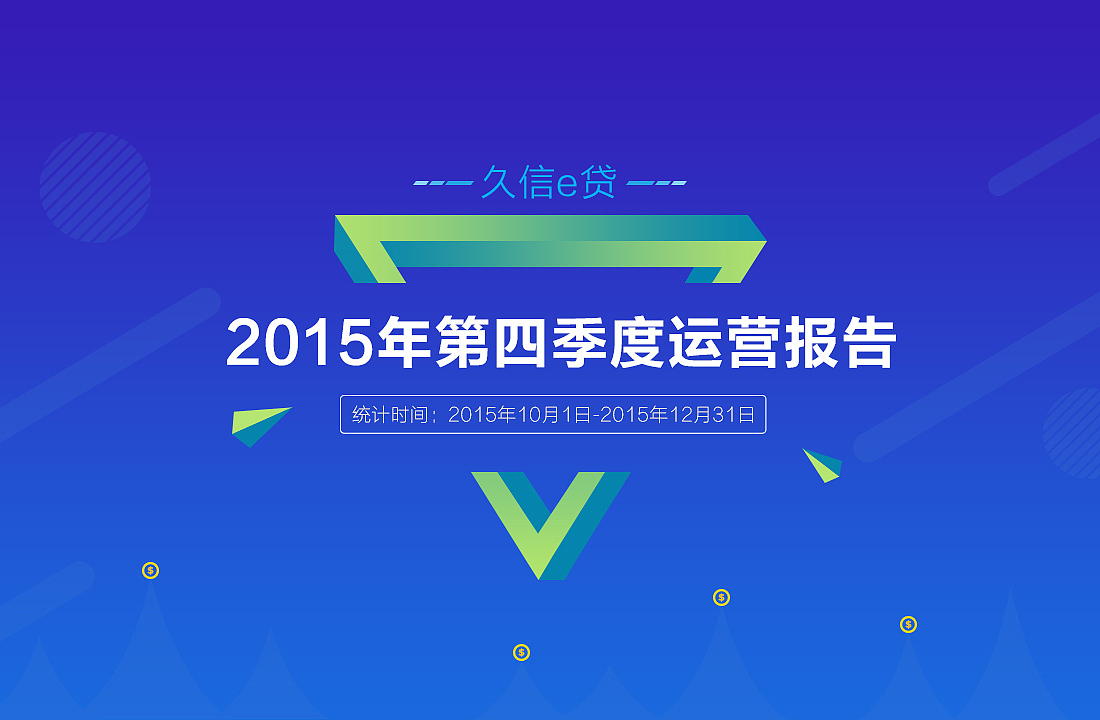 久信e贷

2015年第四季度运营报告

统计时间：2015年10月1日-2015年12月31日

$

$

$

$